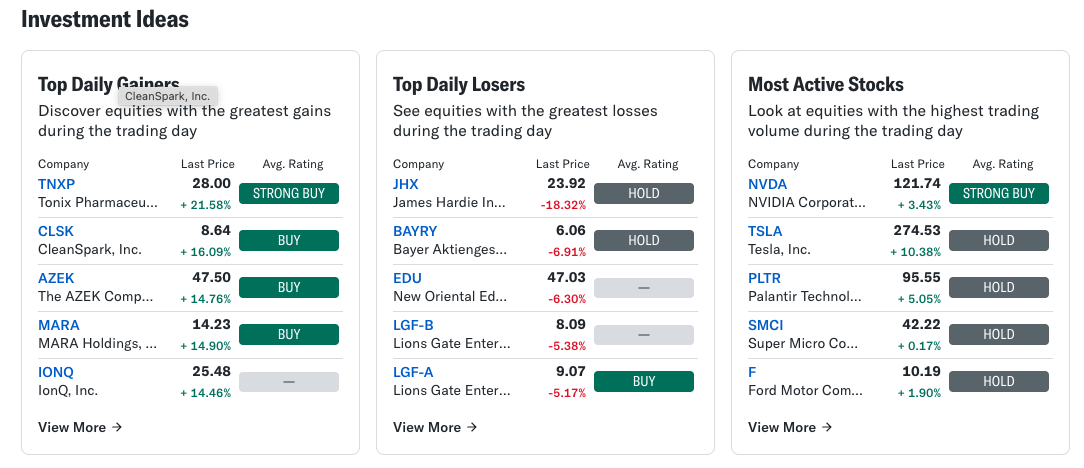 Investment Ideas

Top Daily Gainers
CleanSpark, Inc.
Discover equities with the greatest gains during the trading day

| Company | Last Price | Avg. Rating |
|---|---|---|
| TNXP Tonix Pharmaceu... | 28.00 + 21.58% | STRONG BUY |
| CLSK CleanSpark, Inc. | 8.64 + 16.09% | BUY |
| AZEK The AZEK Comp... | 47.50 + 14.76% | BUY |
| MARA MARA Holdings, ... | 14.23 + 14.90% | BUY |
| IONQ IonQ, Inc. | 25.48 + 14.46% | — |

View More →

Top Daily Losers
See equities with the greatest losses during the trading day

| Company | Last Price | Avg. Rating |
|---|---|---|
| JHX James Hardie In... | 23.92 -18.32% | HOLD |
| BAYRY Bayer Aktienges... | 6.06 -6.91% | HOLD |
| EDU New Oriental Ed... | 47.03 -6.30% | — |
| LGF-B Lions Gate Enter... | 8.09 -5.38% | — |
| LGF-A Lions Gate Enter... | 9.07 -5.17% | BUY |

View More →

Most Active Stocks
Look at equities with the highest trading volume during the trading day

| Company | Last Price | Avg. Rating |
|---|---|---|
| NVDA NVIDIA Corporat... | 121.74 + 3.43% | STRONG BUY |
| TSLA Tesla, Inc. | 274.53 + 10.38% | HOLD |
| PLTR Palantir Technol... | 95.55 + 5.05% | HOLD |
| SMCI Super Micro Co... | 42.22 + 0.17% | HOLD |
| F Ford Motor Com... | 10.19 + 1.90% | HOLD |

View More →